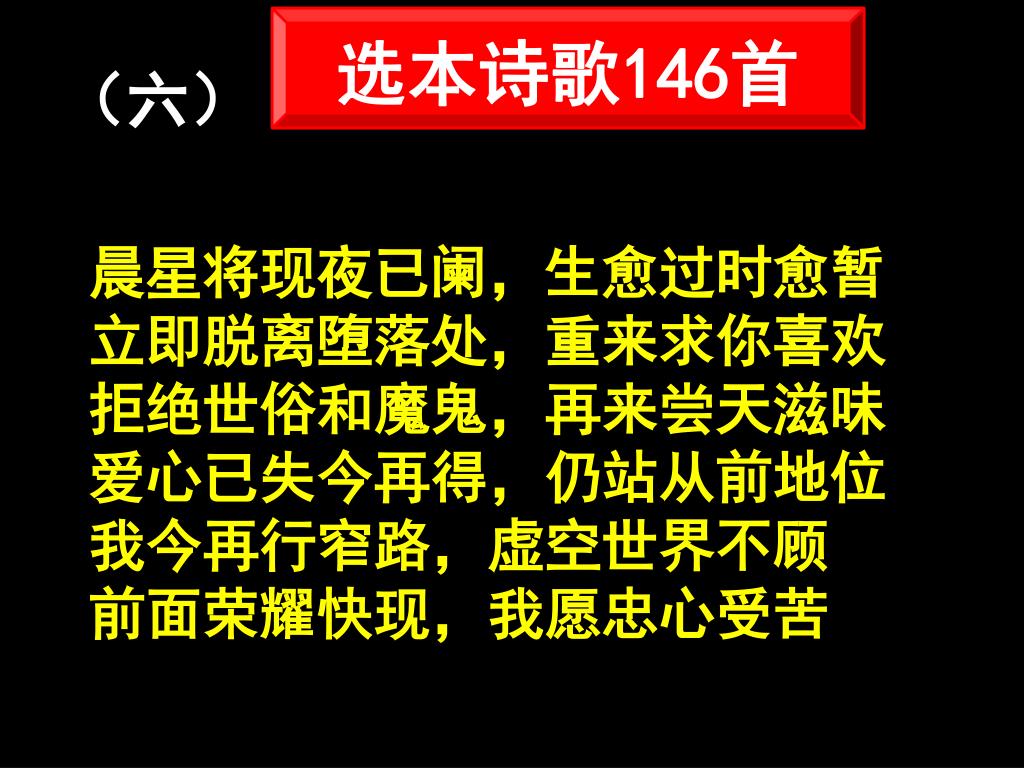 （六）

选本诗歌146首

晨星将现夜已阑，生愈过时愈暂
立即脱离堕落处，重来求你喜欢
拒绝世俗和魔鬼，再来尝天滋味
爱心已失今再得，仍站从前地位
我今再行窄路，虚空世界不顾
前面荣耀快现，我愿忠心受苦